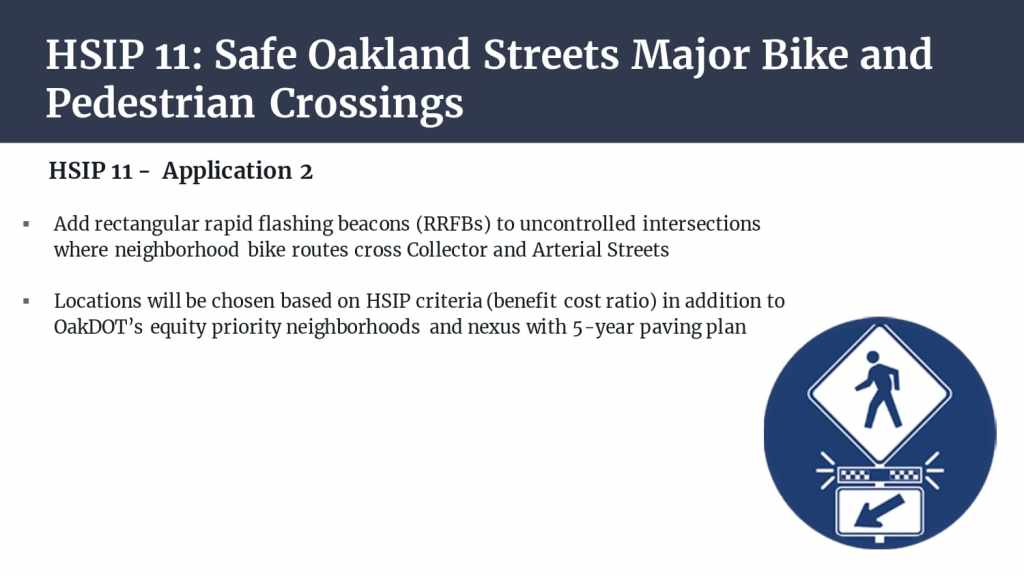 HSIP 11: Safe Oakland Streets Major Bike and Pedestrian Crossings

HSIP 11 - Application 2

▪ Add rectangular rapid flashing beacons (RRFBs) to uncontrolled intersections where neighborhood bike routes cross Collector and Arterial Streets

▪ Locations will be chosen based on HSIP criteria (benefit cost ratio) in addition to OakDOT's equity priority neighborhoods and nexus with 5-year paving plan